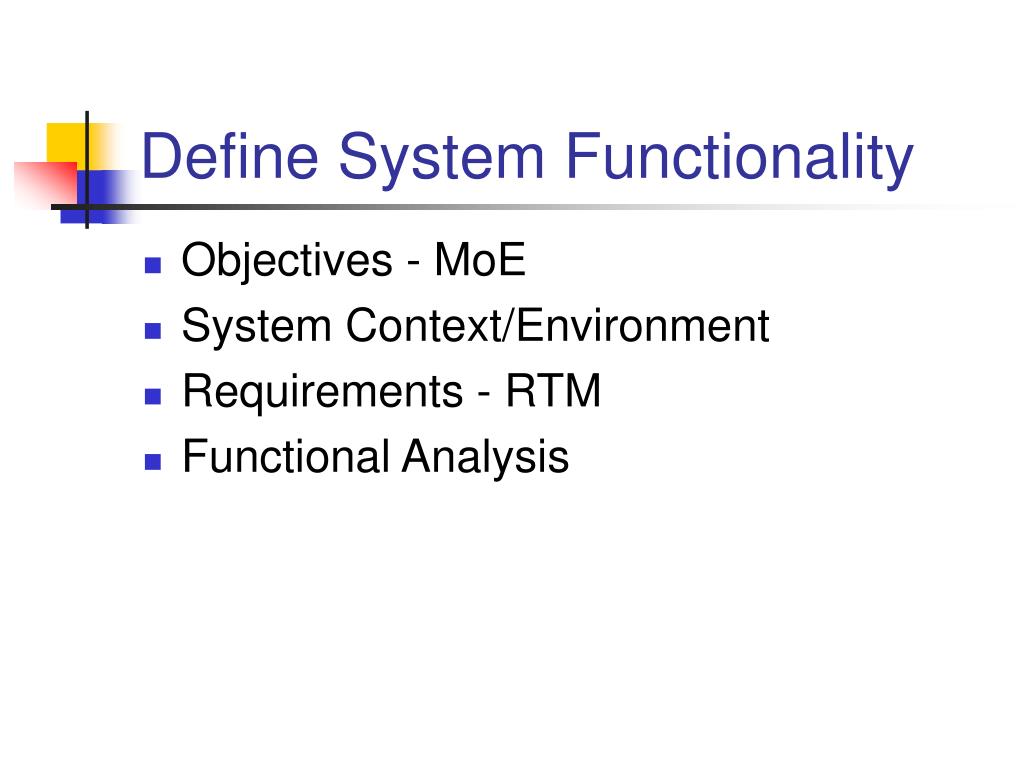 Define System Functionality

- Objectives - MoE
- System Context/Environment
- Requirements - RTM
- Functional Analysis